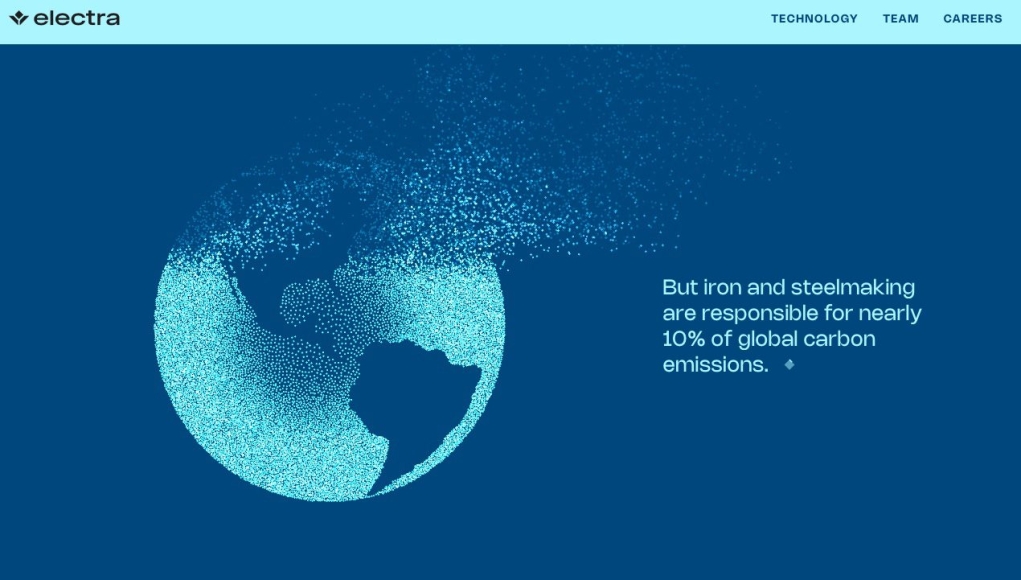 electra

TECHNOLOGY TEAM CAREERS

But iron and steelmaking are responsible for nearly 10% of global carbon emissions.